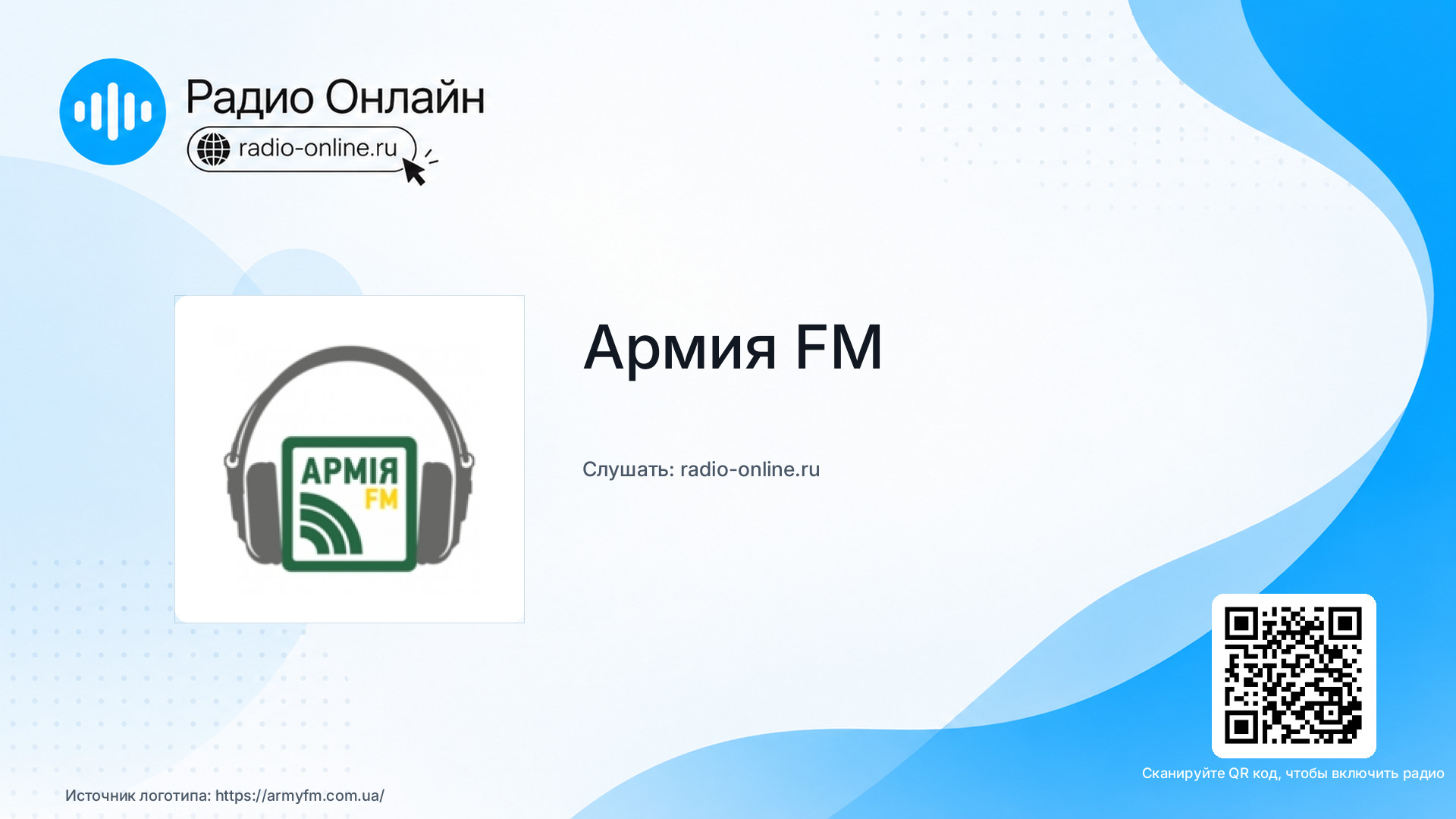 Радио Онлайн
radio-online.ru

АРМІЯ
FM

Армия FM

Слушать: radio-online.ru

Сканируйте QR код, чтобы включить радио

Источник логотипа: https://armyfm.com.ua/